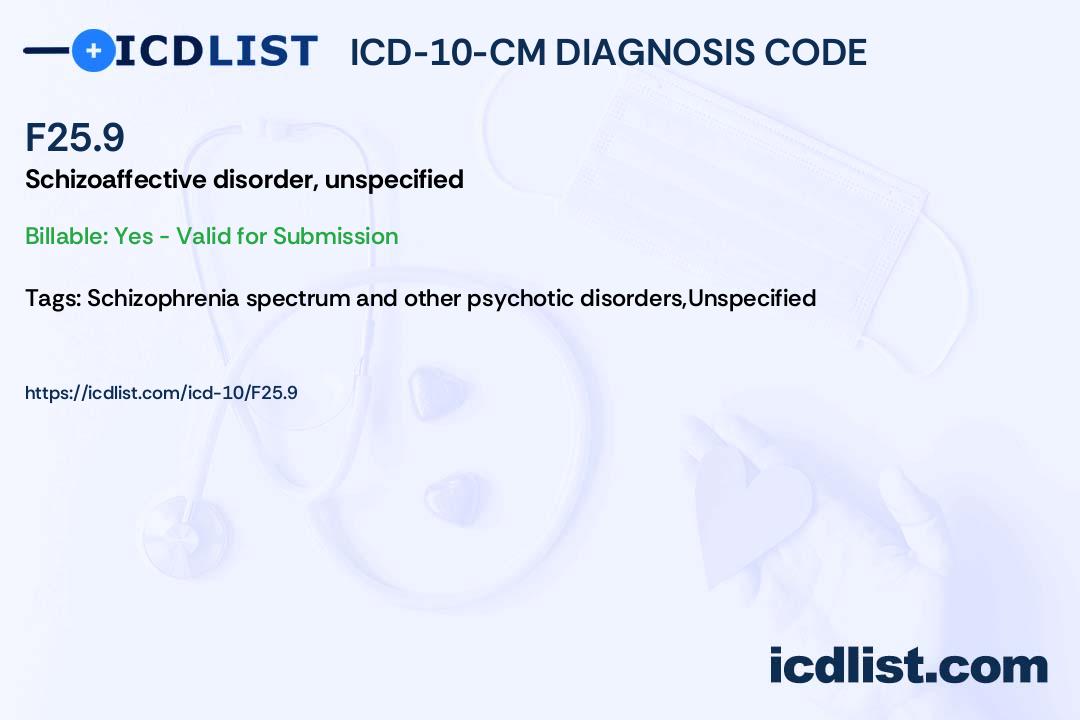 ICDLIST ICD-10-CM DIAGNOSIS CODE

F25.9
Schizoaffective disorder, unspecified

Billable: Yes - Valid for Submission

Tags: Schizophrenia spectrum and other psychotic disorders,Unspecified

https://icdlist.com/icd-10/F25.9

icdlist.com